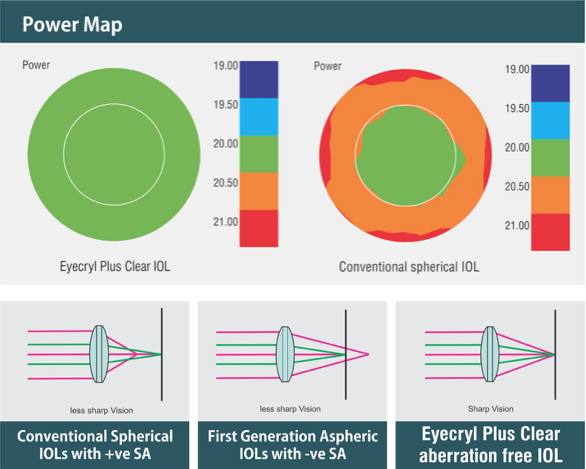 Power Map

Power

19.00
19.50
20.00
20.50
21.00

Eyecryl Plus Clear IOL

Power

19.00
19.50
20.00
20.50
21.00

Conventional spherical IOL

less sharp Vision

Conventional Spherical IOLs with +ve SA

less sharp Vision

First Generation Aspheric IOLs with -ve SA

Sharp Vision

Eyecryl Plus Clear aberration free IOL